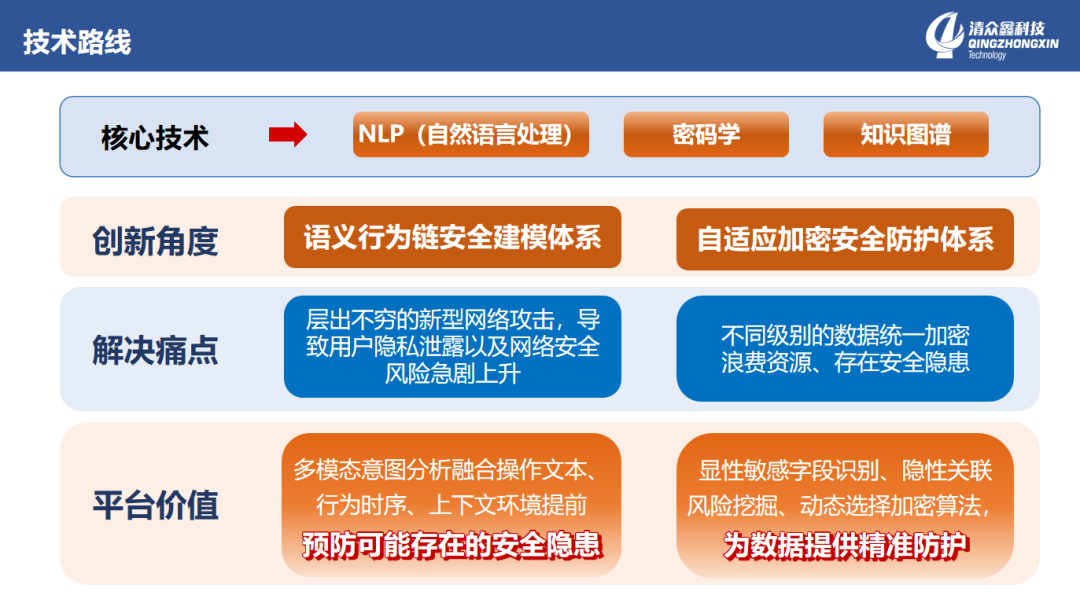 技术路线

清众鑫科技
QINGZHONGXIN
Technology

核心技术

NLP（自然语言处理）

密码学

知识图谱

创新角度

语义行为链安全建模体系

自适应加密安全防护体系

解决痛点

层出不穷的新型网络攻击，导致用户隐私泄露以及网络安全风险急剧上升

不同级别的数据统一加密浪费资源、存在安全隐患

平台价值

多模态意图分析融合操作文本、行为时序、上下文环境提前

预防可能存在的安全隐患

显性敏感字段识别、隐性关联风险挖掘、动态选择加密算法，

为数据提供精准防护